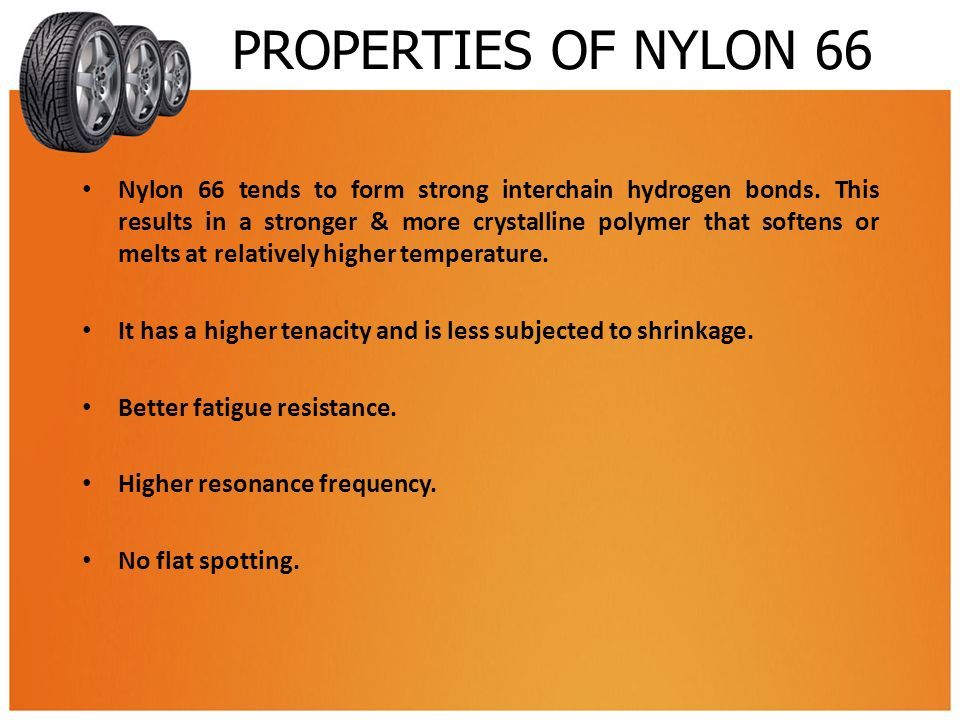 PROPERTIES OF NYLON 66

• Nylon 66 tends to form strong interchain hydrogen bonds. This results in a stronger & more crystalline polymer that softens or melts at relatively higher temperature.

• It has a higher tenacity and is less subjected to shrinkage.

• Better fatigue resistance.

• Higher resonance frequency.

• No flat spotting.